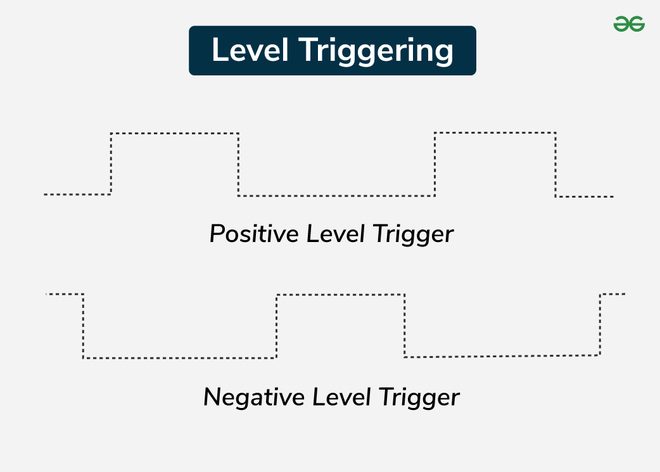 Level Triggering

Positive Level Trigger

Negative Level Trigger